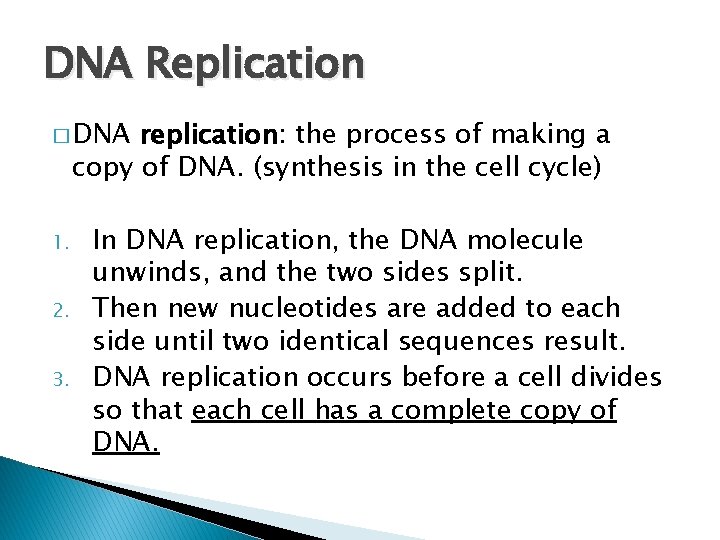 DNA Replication

□ DNA replication: the process of making a copy of DNA. (synthesis in the cell cycle)

1. In DNA replication, the DNA molecule unwinds, and the two sides split.
2. Then new nucleotides are added to each side until two identical sequences result.
3. DNA replication occurs before a cell divides so that each cell has a complete copy of DNA.